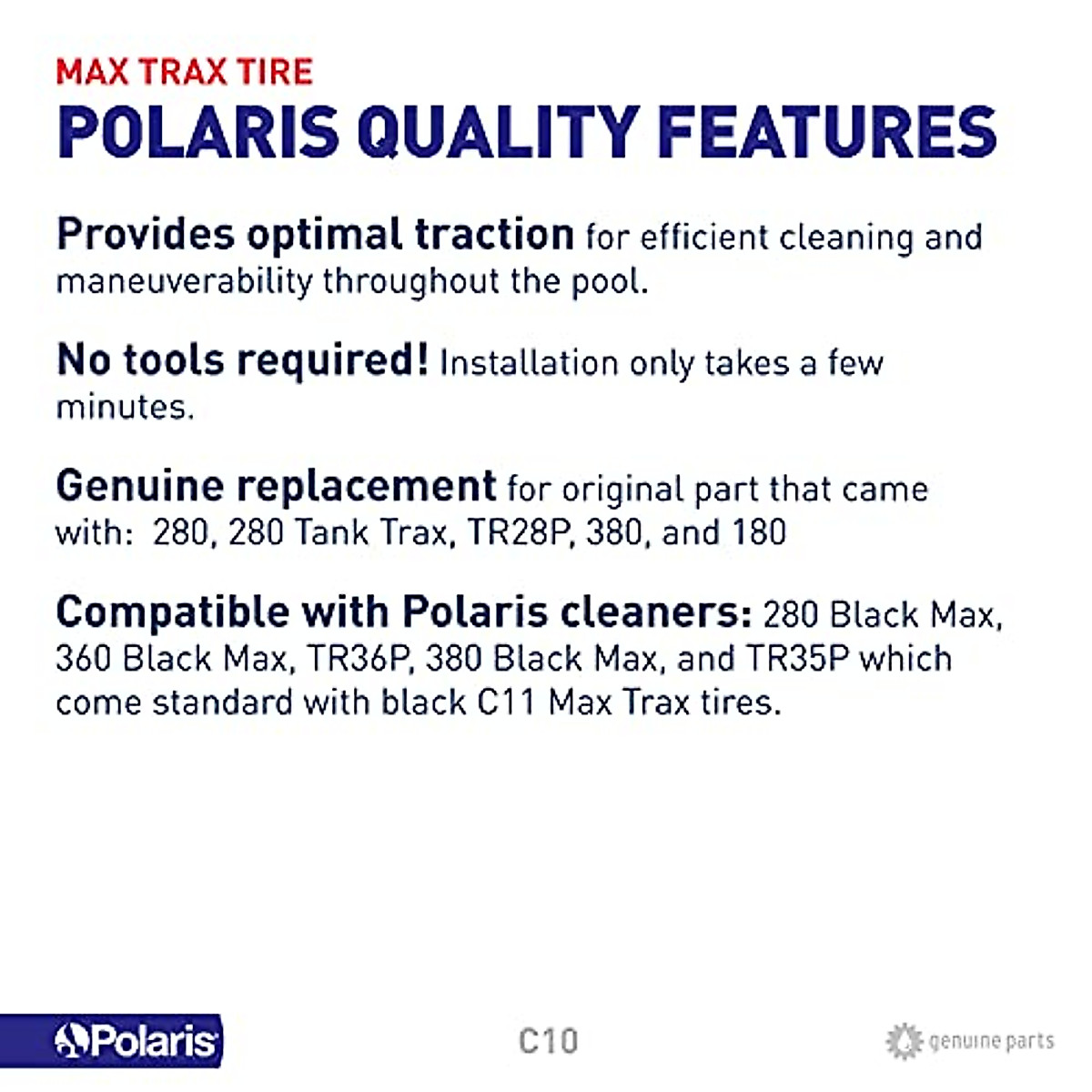 MAX TRAX TIRE
POLARIS QUALITY FEATURES

Provides optimal traction for efficient cleaning and maneuverability throughout the pool.

No tools required! Installation only takes a few minutes.

Genuine replacement for original part that came with: 280, 280 Tank Trax, TR28P, 380, and 180

Compatible with Polaris cleaners: 280 Black Max, 360 Black Max, TR36P, 380 Black Max, and TR35P which come standard with black C11 Max Trax tires.

Polaris

C10

genuine parts